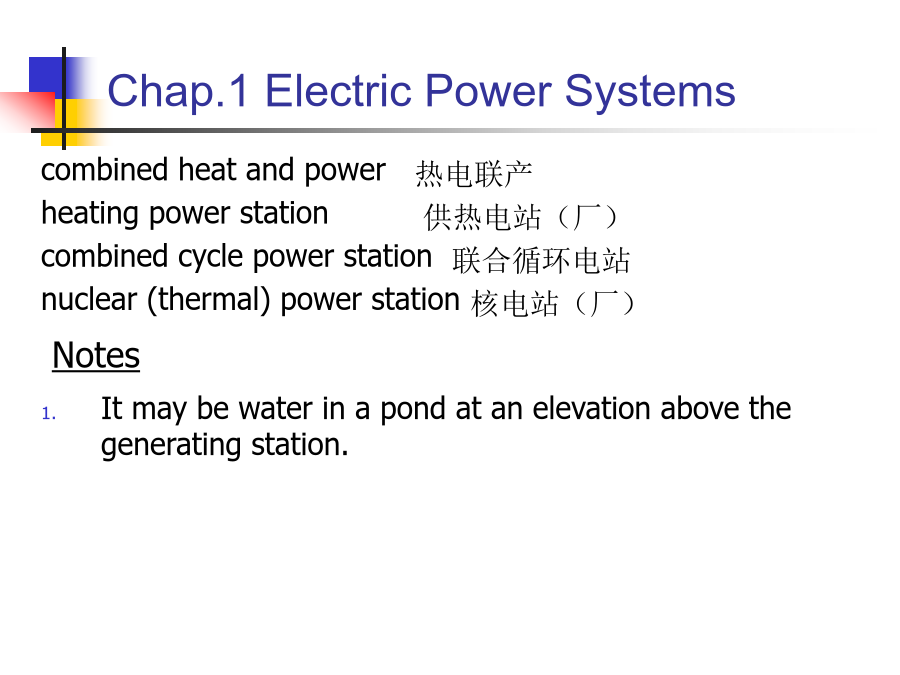 Chap.1 Electric Power Systems

combined heat and power 热电联产
heating power station 供热电站（厂）
combined cycle power station 联合循环电站
nuclear (thermal) power station 核电站（厂）

Notes

1. It may be water in a pond at an elevation above the generating station.